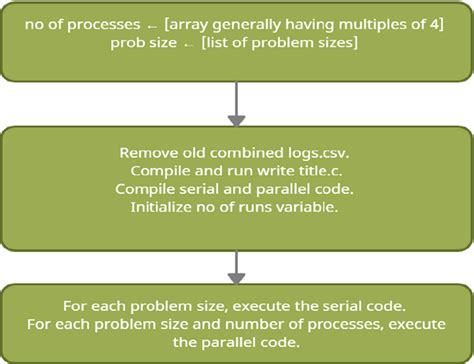 no of processes ← [array generally having multiples of 4]
prob size ← [list of problem sizes]

Remove old combined logs.csv.
Compile and run write title.c.
Compile serial and parallel code.
Initialize no of runs variable.

For each problem size, execute the serial code.
For each problem size and number of processes, execute the parallel code.